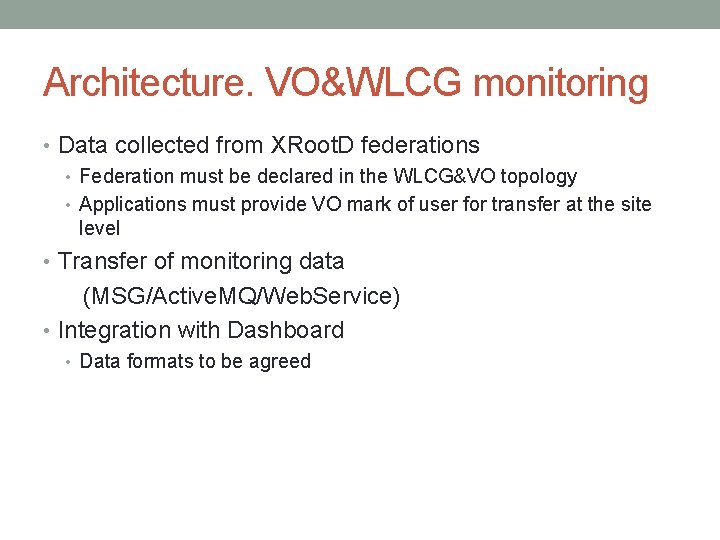 Architecture. VO&WLCG monitoring

• Data collected from XRootD federations
  • Federation must be declared in the WLCG&VO topology
  • Applications must provide VO mark of user for transfer at the site level
• Transfer of monitoring data
  (MSG/ActiveMQ/WebService)
• Integration with Dashboard
  • Data formats to be agreed